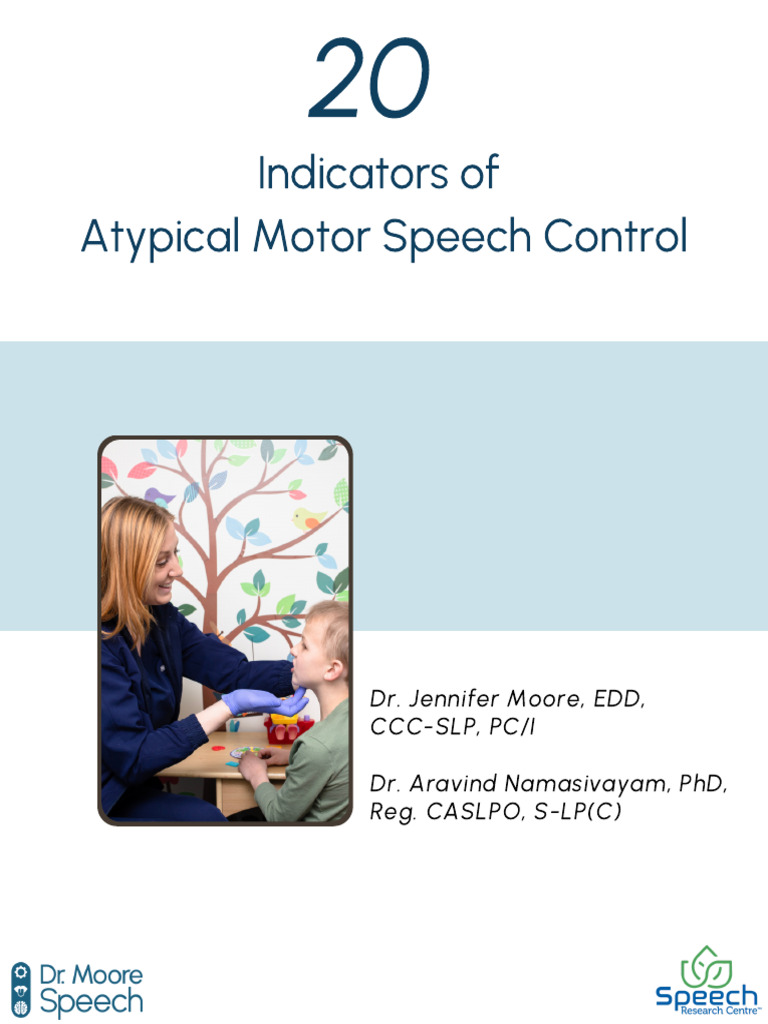 20

Indicators of
Atypical Motor Speech Control

Dr. Jennifer Moore, EDD, CCC-SLP, PC/I

Dr. Aravind Namasivayam, PhD, Reg. CASLPO, S-LP(C)

Dr. Moore Speech

Speech Research Centre™